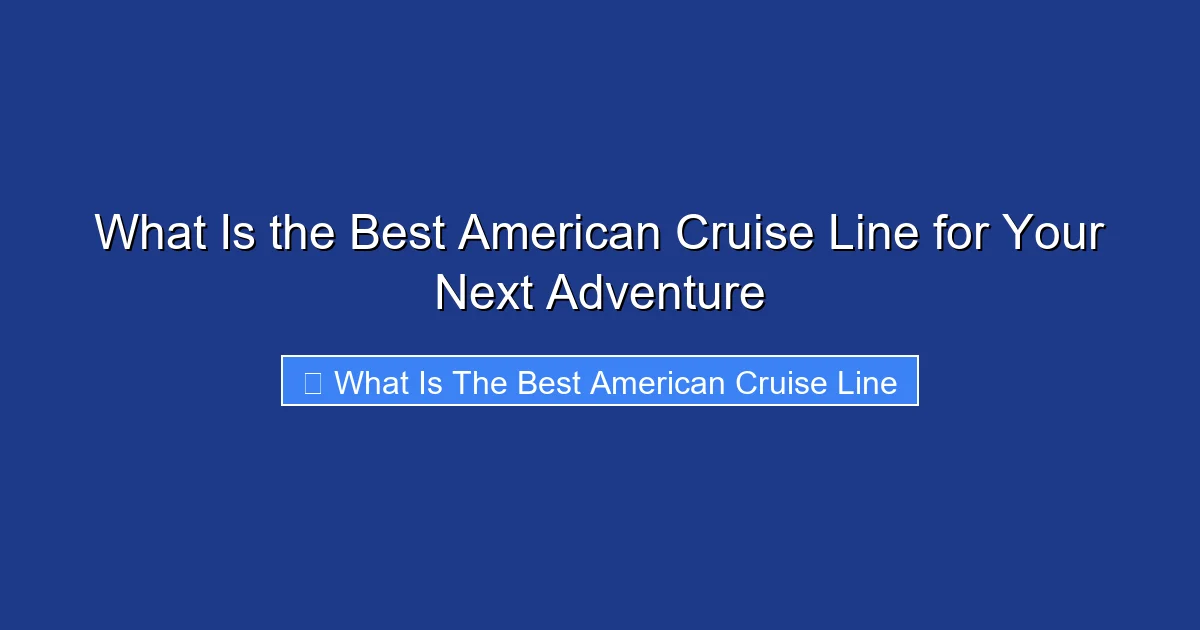 What Is the Best American Cruise Line for Your Next Adventure

What Is The Best American Cruise Line